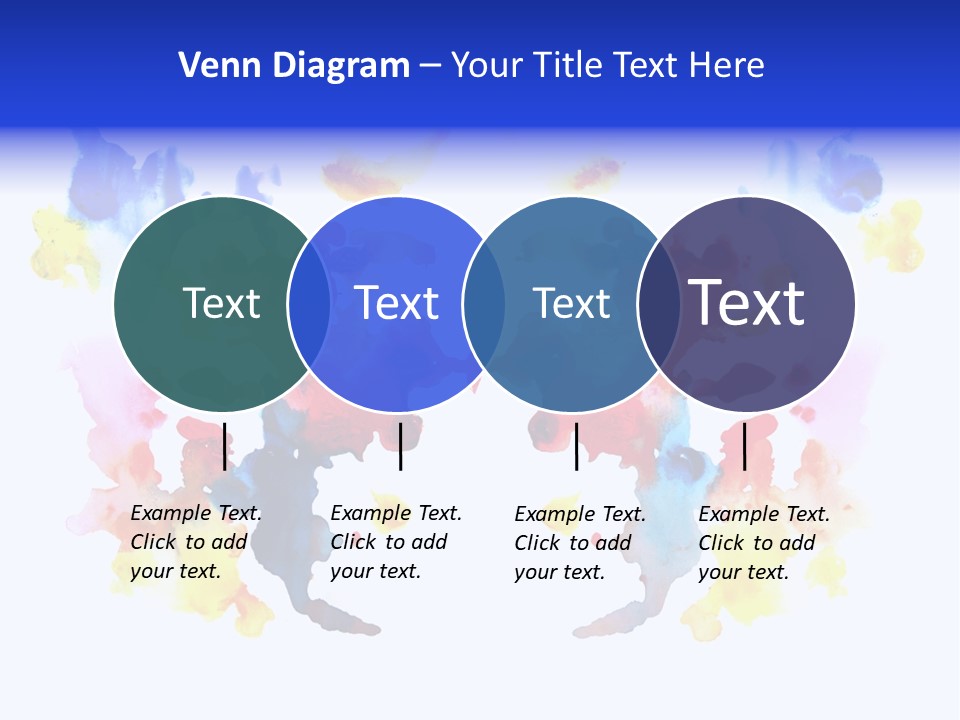 Venn Diagram – Your Title Text Here

Text

Text

Text

Text

Example Text. Click to add your text.

Example Text. Click to add your text.

Example Text. Click to add your text.

Example Text. Click to add your text.